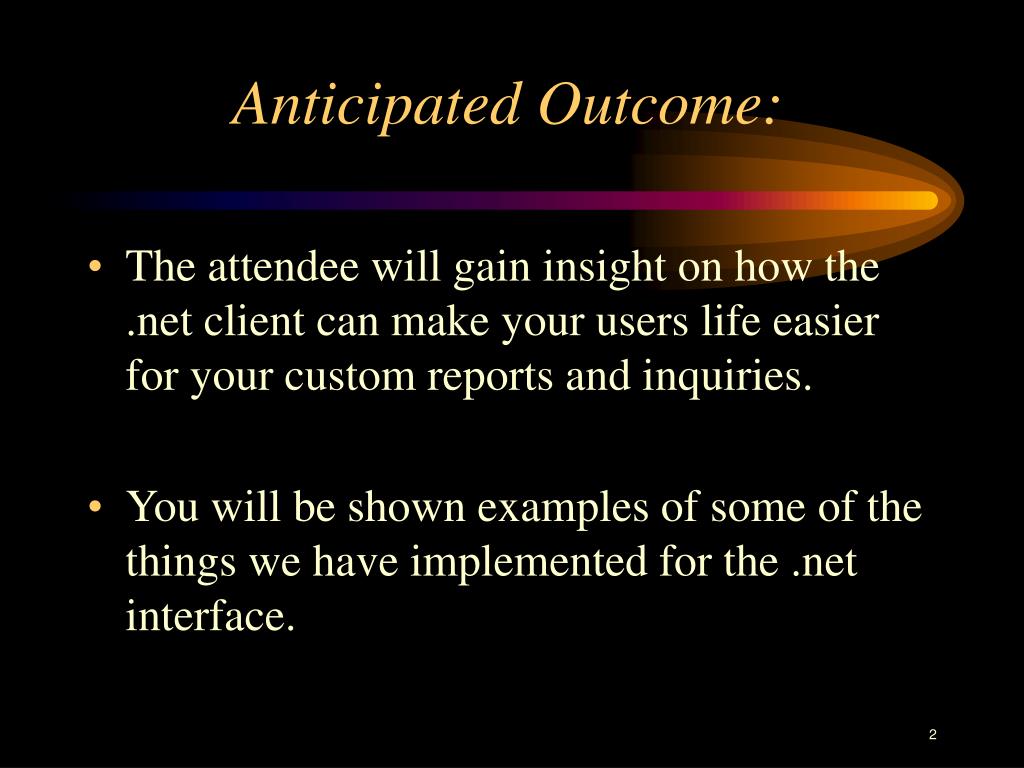 Anticipated Outcome:

• The attendee will gain insight on how the .net client can make your users life easier for your custom reports and inquiries.

• You will be shown examples of some of the things we have implemented for the .net interface.

2